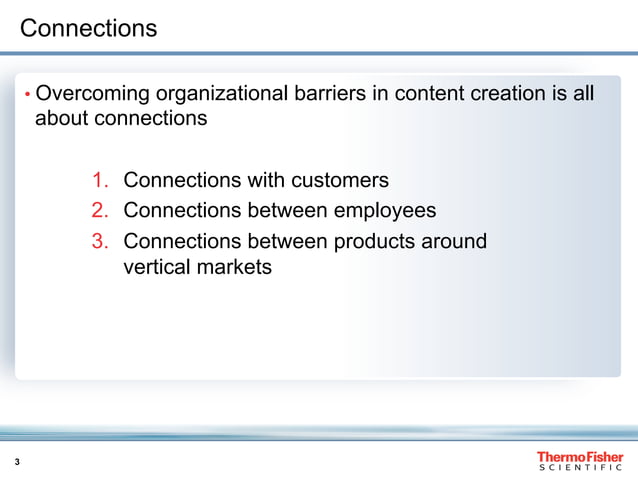 Connections

• Overcoming organizational barriers in content creation is all about connections

1. Connections with customers
2. Connections between employees
3. Connections between products around vertical markets

3

ThermoFisher
SCIENTIFIC